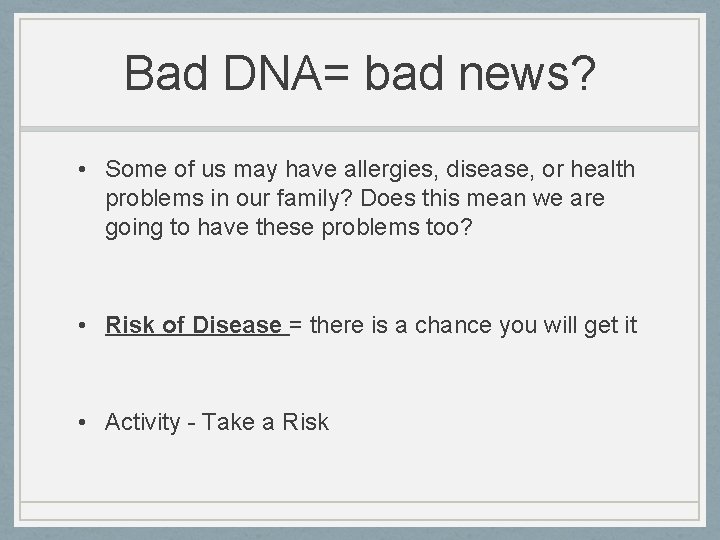 Bad DNA= bad news?

• Some of us may have allergies, disease, or health problems in our family? Does this mean we are going to have these problems too?

• Risk of Disease = there is a chance you will get it

• Activity - Take a Risk